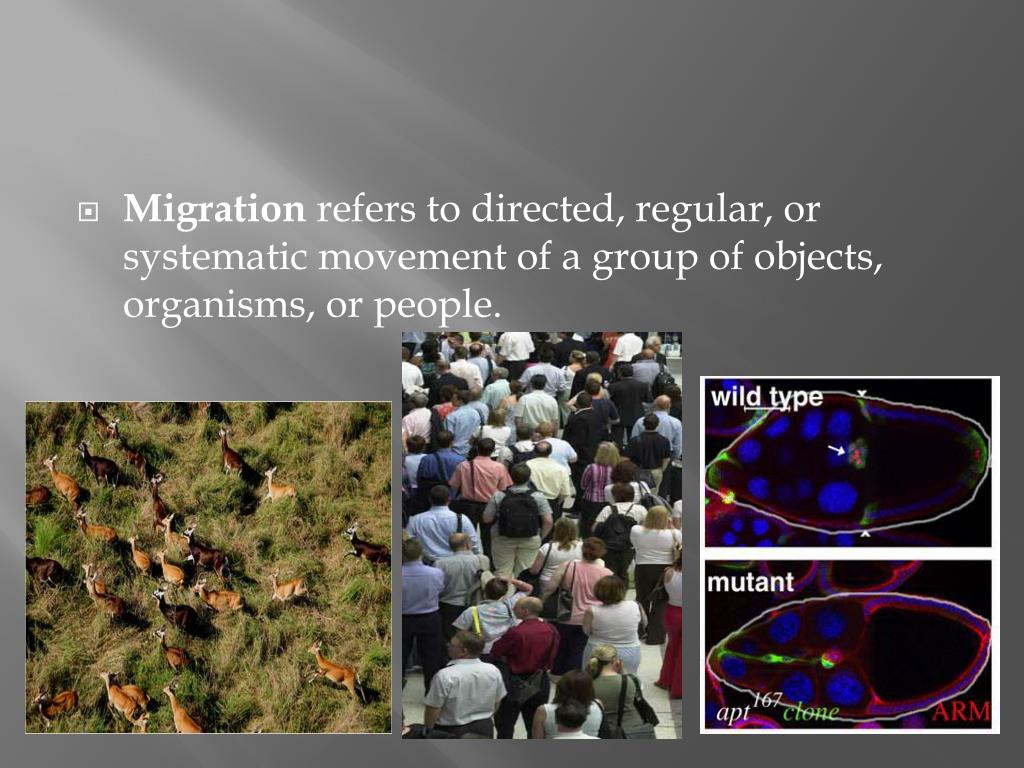 Migration refers to directed, regular, or systematic movement of a group of objects, organisms, or people.

wild type

mutant

$apt^{167}$ clone

ARM